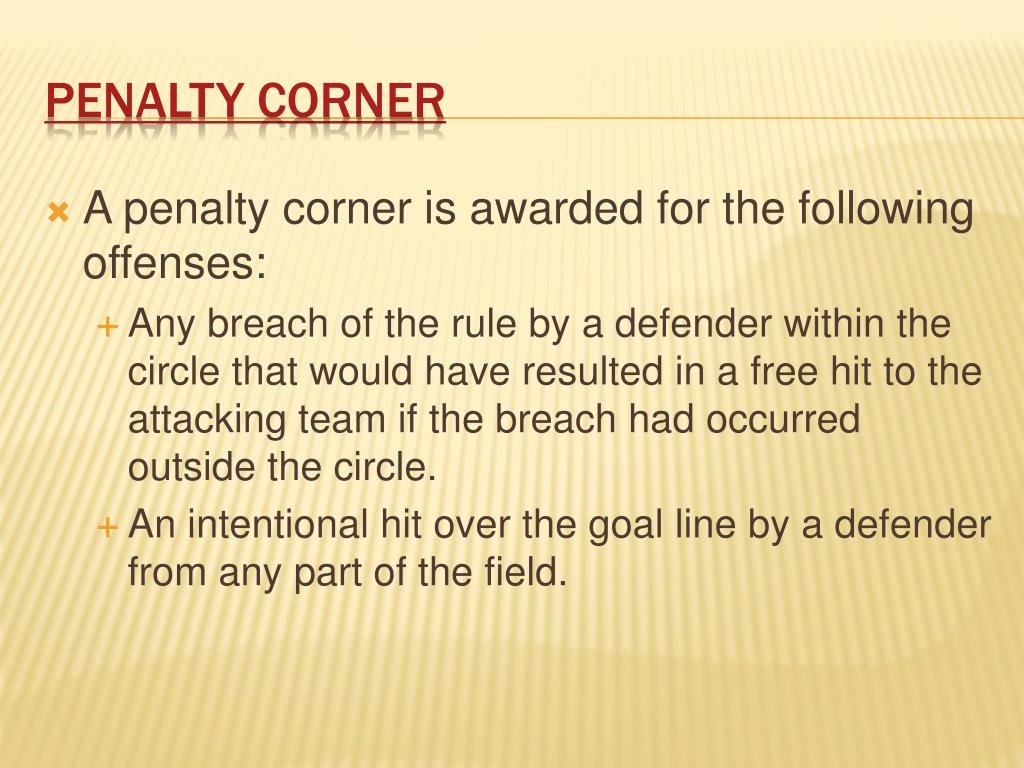 PENALTY CORNER

A penalty corner is awarded for the following offenses:

Any breach of the rule by a defender within the circle that would have resulted in a free hit to the attacking team if the breach had occurred outside the circle.

An intentional hit over the goal line by a defender from any part of the field.